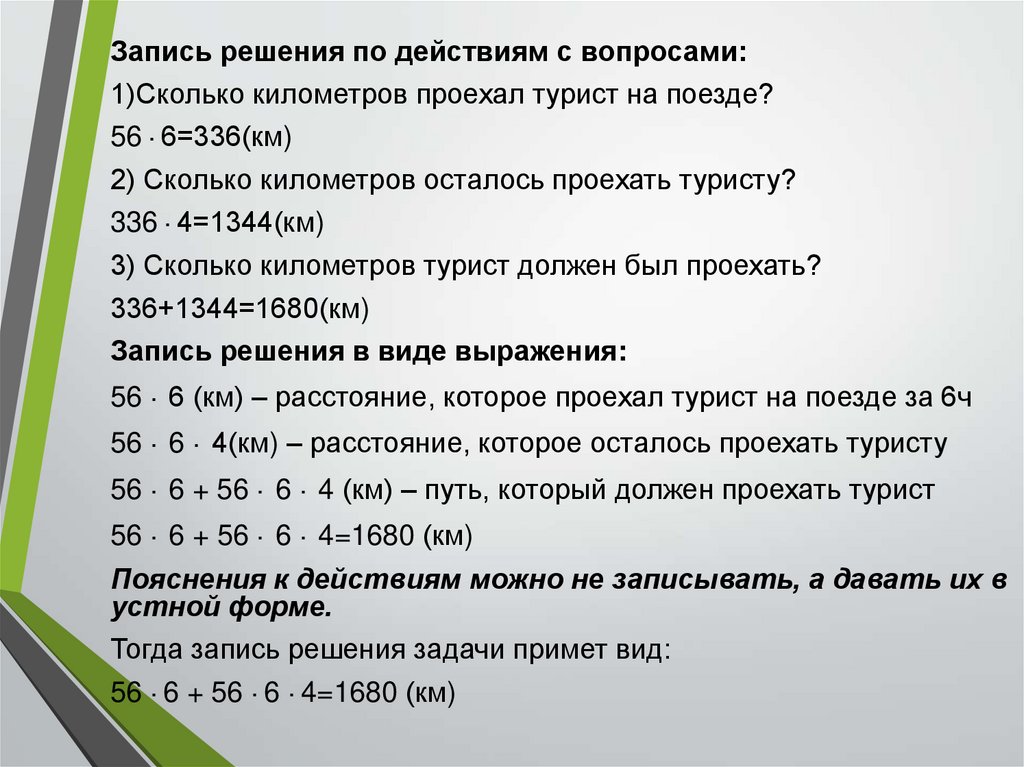 Запись решения по действиям с вопросами:

1)Сколько километров проехал турист на поезде?

$56 \cdot 6=336$(км)

2) Сколько километров осталось проехать туристу?

$336 \cdot 4=1344$(км)

3) Сколько километров турист должен был проехать?

$336+1344=1680$(км)

Запись решения в виде выражения:

$56 \cdot 6$ (км) – расстояние, которое проехал турист на поезде за 6ч

$56 \cdot 6 \cdot 4$(км) – расстояние, которое осталось проехать туристу

$56 \cdot 6 + 56 \cdot 6 \cdot 4$ (км) – путь, который должен проехать турист

$56 \cdot 6 + 56 \cdot 6 \cdot 4=1680$ (км)

Пояснения к действиям можно не записывать, а давать их в устной форме.

Тогда запись решения задачи примет вид:

$56 \cdot 6 + 56 \cdot 6 \cdot 4=1680$ (км)